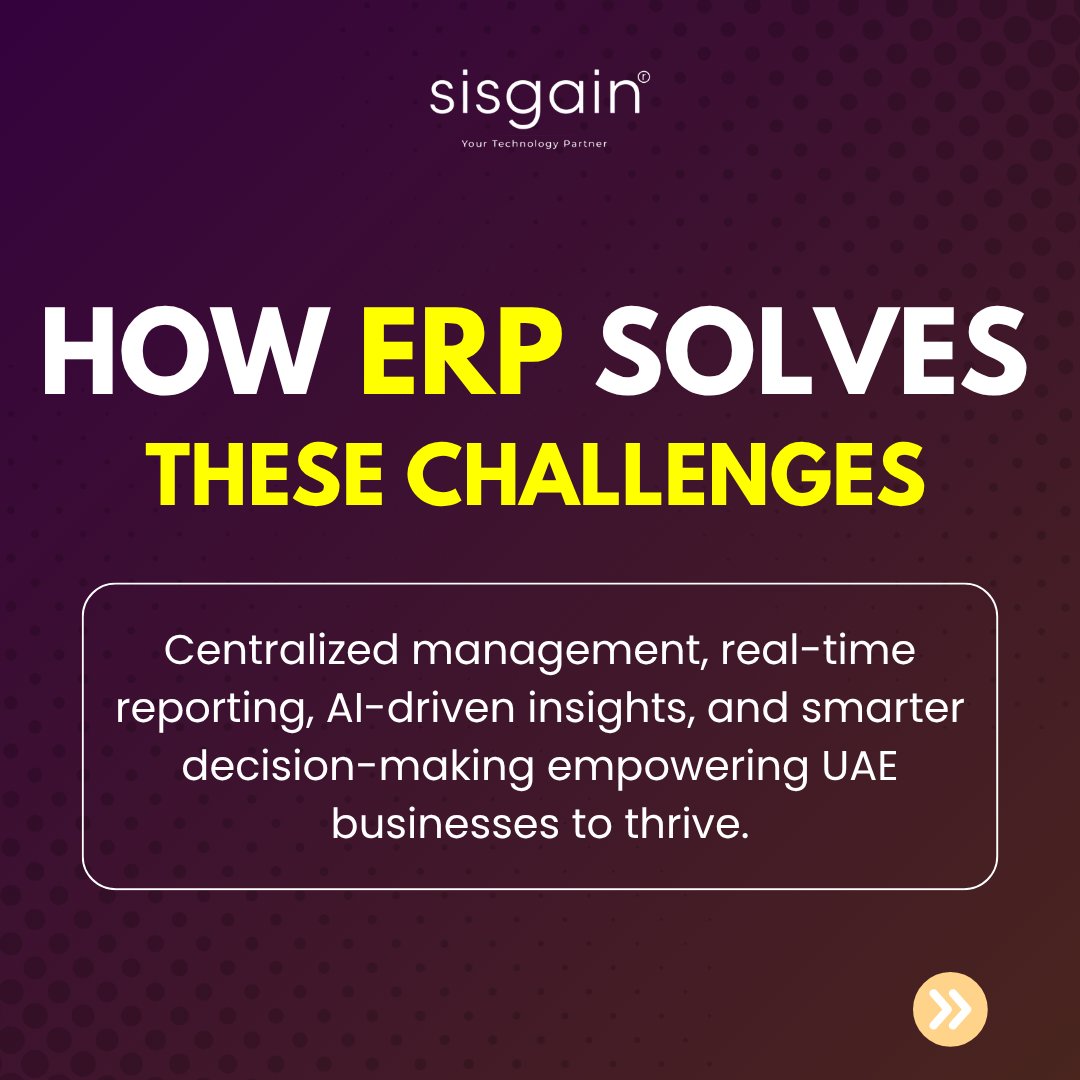 sisgain®
Your Technology Partner

HOW ERP SOLVES
THESE CHALLENGES

Centralized management, real-time reporting, AI-driven insights, and smarter decision-making empowering UAE businesses to thrive.